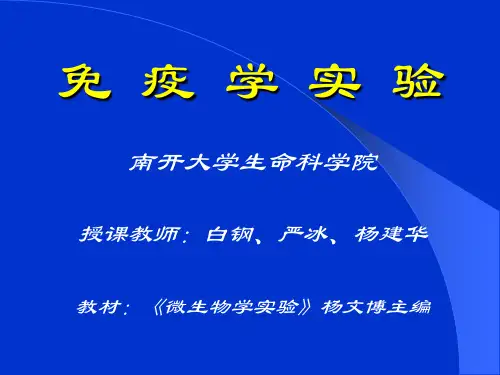 免 疫 学 实 验

南开大学生命科学院

授课教师：白钢、严冰、杨建华

教材：《微生物学实验》杨文博主编